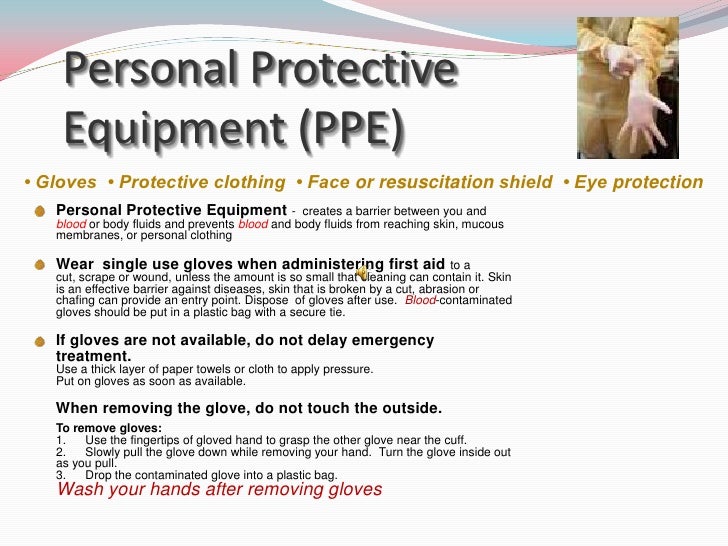 Personal Protective Equipment (PPE)

• Gloves • Protective clothing • Face or resuscitation shield • Eye protection

Personal Protective Equipment - creates a barrier between you and blood or body fluids and prevents blood and body fluids from reaching skin, mucous membranes, or personal clothing

Wear single use gloves when administering first aid to a cut, scrape or wound, unless the amount is so small that cleaning can contain it. Skin is an effective barrier against diseases, skin that is broken by a cut, abrasion or chafing can provide an entry point. Dispose of gloves after use. Blood-contaminated gloves should be put in a plastic bag with a secure tie.

If gloves are not available, do not delay emergency treatment.
Use a thick layer of paper towels or cloth to apply pressure.
Put on gloves as soon as available.

When removing the glove, do not touch the outside.

To remove gloves:
1. Use the fingertips of gloved hand to grasp the other glove near the cuff.
2. Slowly pull the glove down while removing your hand. Turn the glove inside out as you pull.
3. Drop the contaminated glove into a plastic bag.
Wash your hands after removing gloves